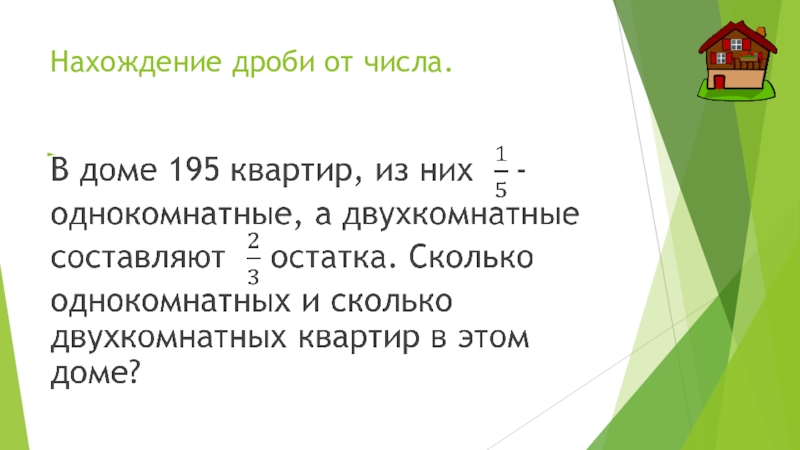 Нахождение дроби от числа.

В доме 195 квартир, из них $\frac{1}{5}$ - однокомнатные, а двухкомнатные составляют $\frac{2}{3}$ остатка. Сколько однокомнатных и сколько двухкомнатных квартир в этом доме?